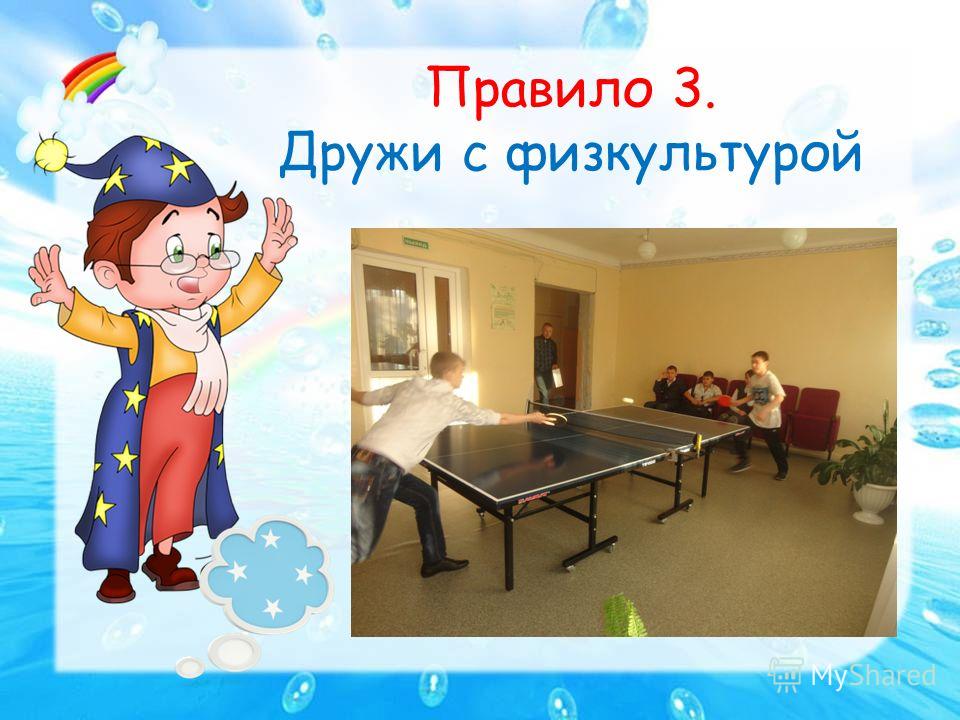 Правило 3.
Дружи с физкультурой

MyShared